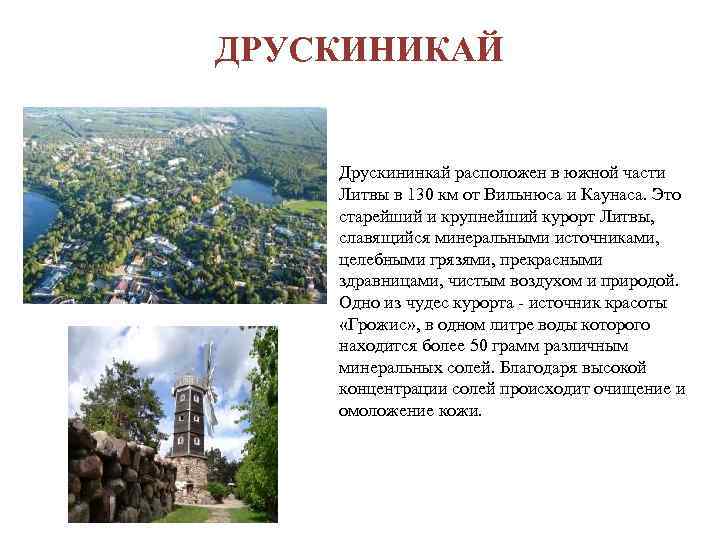 ДРУСКИНИКАЙ

Друскининкай расположен в южной части Литвы в 130 км от Вильнюса и Каунаса. Это старейший и крупнейший курорт Литвы, славящийся минеральными источниками, целебными грязями, прекрасными здравницами, чистым воздухом и природой. Одно из чудес курорта - источник красоты «Грожис», в одном литре воды которого находится более 50 грамм различным минеральных солей. Благодаря высокой концентрации солей происходит очищение и омоложение кожи.